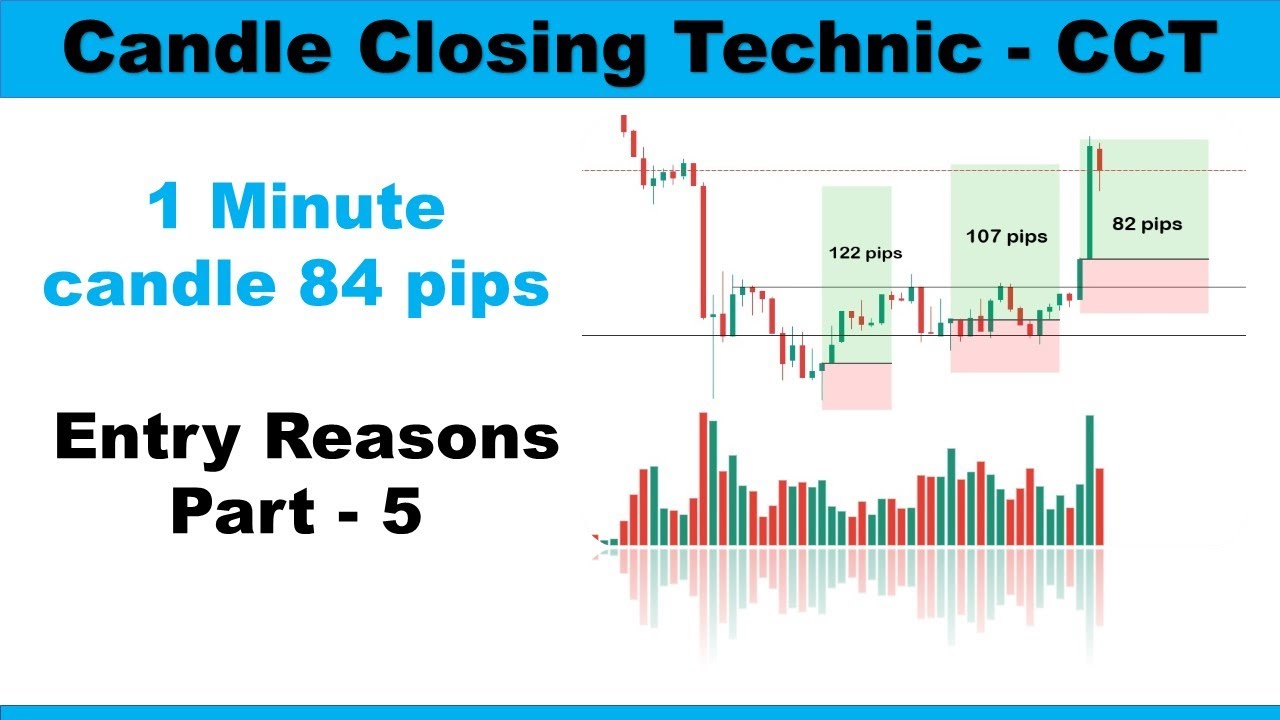 Candle Closing Technic - CCT

1 Minute candle 84 pips

Entry Reasons Part - 5

122 pips

107 pips

82 pips